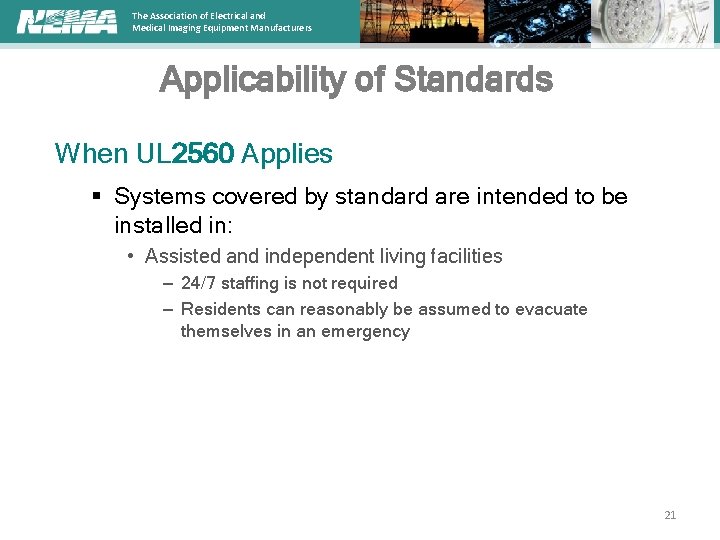 NEMA The Association of Electrical and Medical Imaging Equipment Manufacturers

Applicability of Standards

When UL2560 Applies

▪ Systems covered by standard are intended to be installed in:

• Assisted and independent living facilities

– 24/7 staffing is not required

– Residents can reasonably be assumed to evacuate themselves in an emergency

21